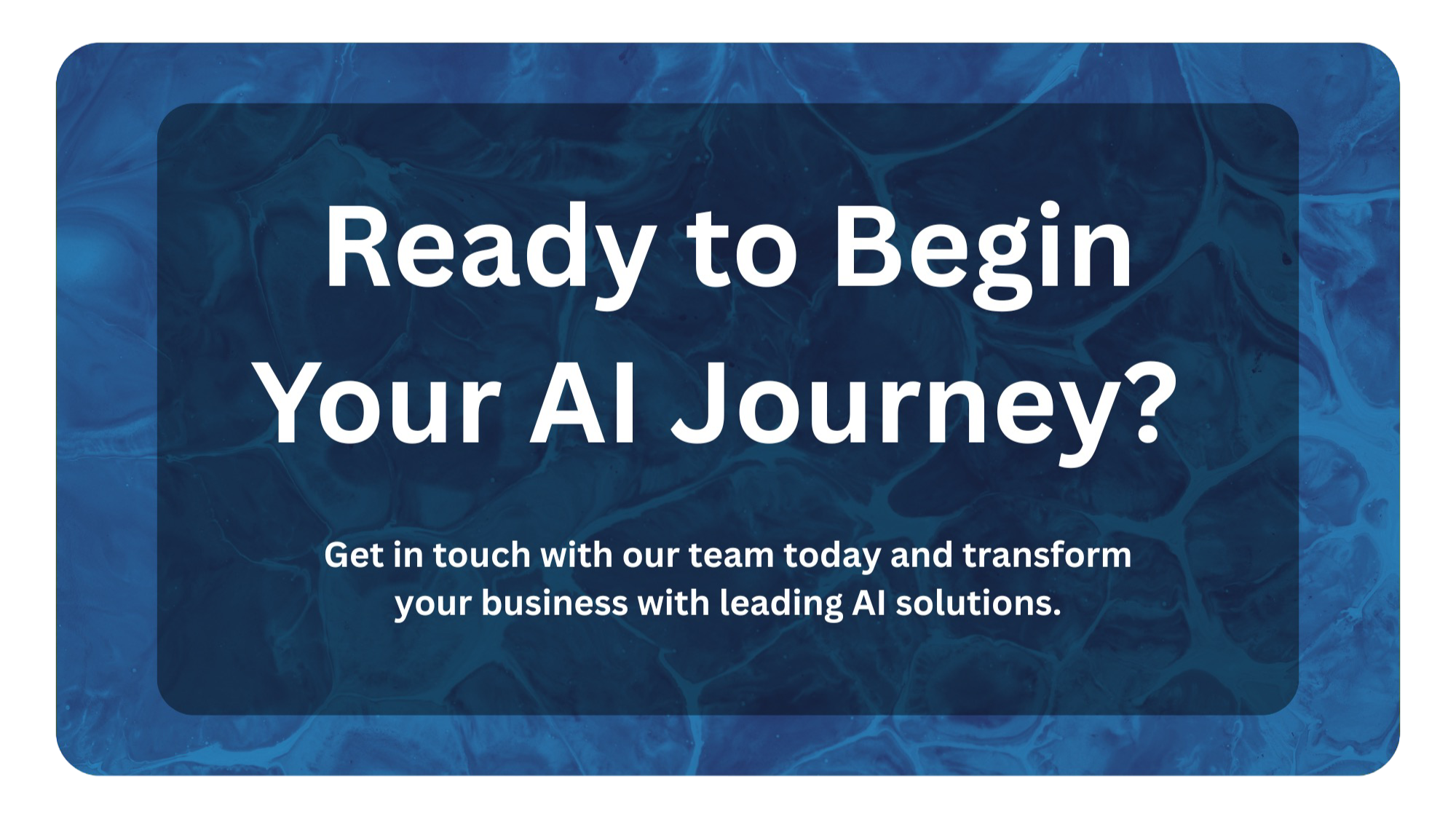 Ready to Begin Your AI Journey?

Get in touch with our team today and transform your business with leading AI solutions.